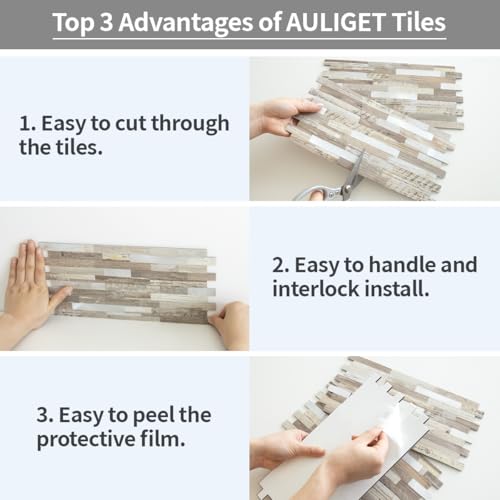 Top 3 Advantages of AULIGET Tiles

1. Easy to cut through the tiles.

2. Easy to handle and interlock install.

3. Easy to peel the protective film.